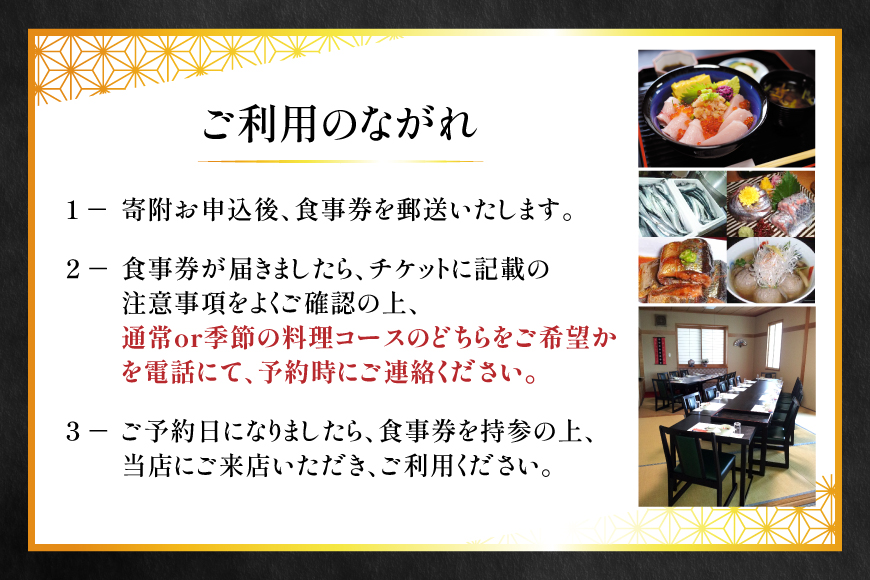 ご利用のながれ

１－ 寄附お申込後、食事券を郵送いたします。

２－ 食事券が届きましたら、チケットに記載の注意事項をよくご確認の上、通常or季節の料理コースのどちらをご希望かを電話にて、予約時にご連絡ください。

３－ ご予約日になりましたら、食事券を持参の上、当店にご来店いただき、ご利用ください。